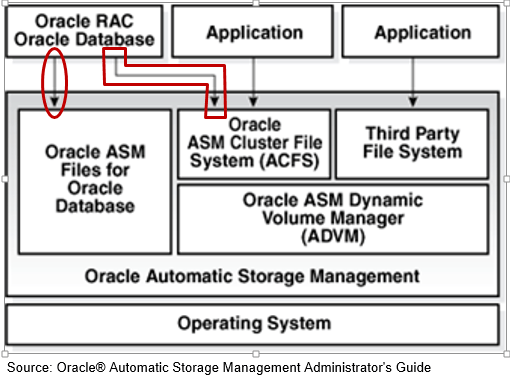 Oracle RAC
Oracle Database

Application

Application

Oracle ASM Files for Oracle Database

Oracle ASM Cluster File System (ACFS)

Third Party File System

Oracle ASM Dynamic Volume Manager (ADVM)

Oracle Automatic Storage Management

Operating System

Source: Oracle® Automatic Storage Management Administrator's Guide